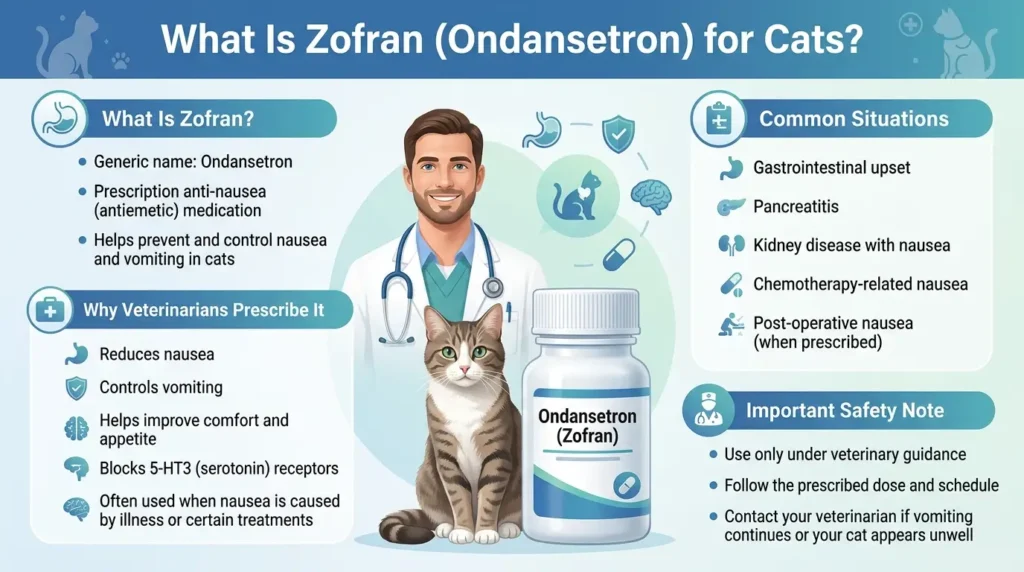 What Is Zofran (Ondansetron) for Cats?

What Is Zofran?

- Generic name: Ondansetron
- Prescription anti-nausea (antiemetic) medication
- Helps prevent and control nausea and vomiting in cats

Why Veterinarians Prescribe It

Reduces nausea

Controls vomiting

Helps improve comfort and appetite

Blocks 5-HT3 (serotonin) receptors

Often used when nausea is caused by illness or certain treatments

Ondansetron (Zofran)

Common Situations

Gastrointestinal upset

Pancreatitis

Kidney disease with nausea

Chemotherapy-related nausea

Post-operative nausea (when prescribed)

Important Safety Note

- Use only under veterinary guidance
- Follow the prescribed dose and schedule
- Contact your veterinarian if vomiting continues or your cat appears unwell